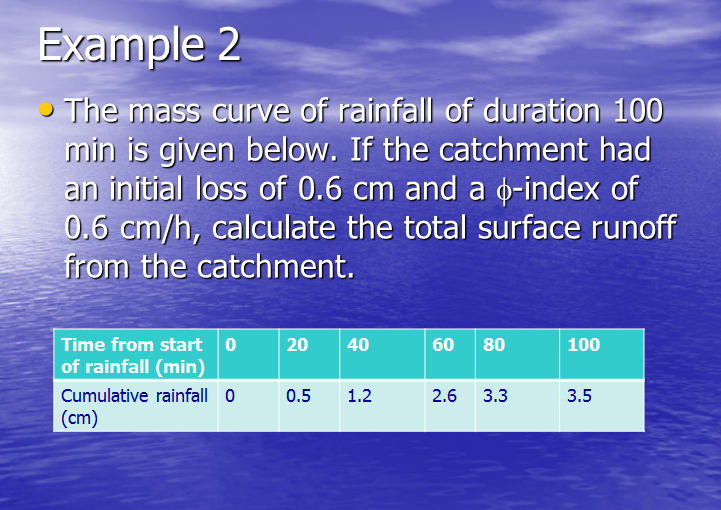 Example 2

• The mass curve of rainfall of duration 100 min is given below. If the catchment had an initial loss of 0.6 cm and a $\phi$-index of 0.6 cm/h, calculate the total surface runoff from the catchment.

| Time from start of rainfall (min) | 0 | 20 | 40 | 60 | 80 | 100 |
|---|---|---|---|---|---|---|
| Cumulative rainfall (cm) | 0 | 0.5 | 1.2 | 2.6 | 3.3 | 3.5 |